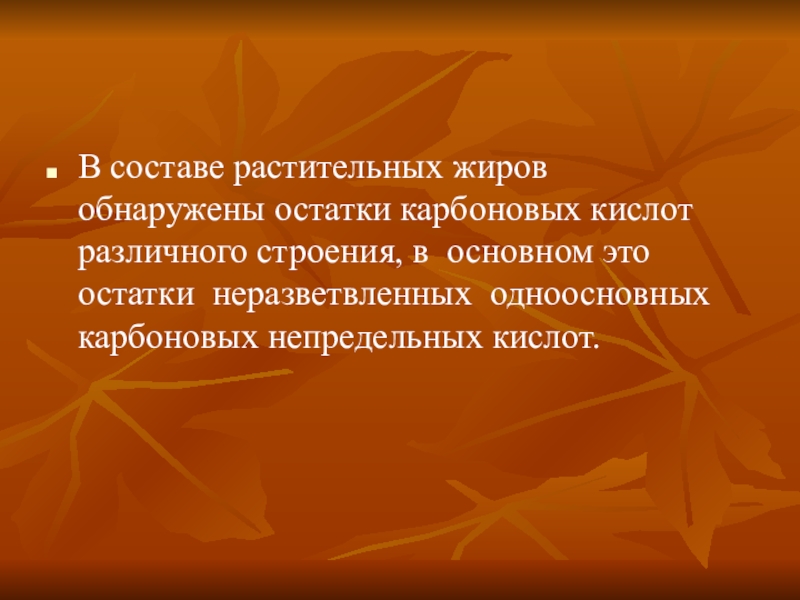 В составе растительных жиров обнаружены остатки карбоновых кислот различного строения, в основном это остатки неразветвленных одноосновных карбоновых непредельных кислот.